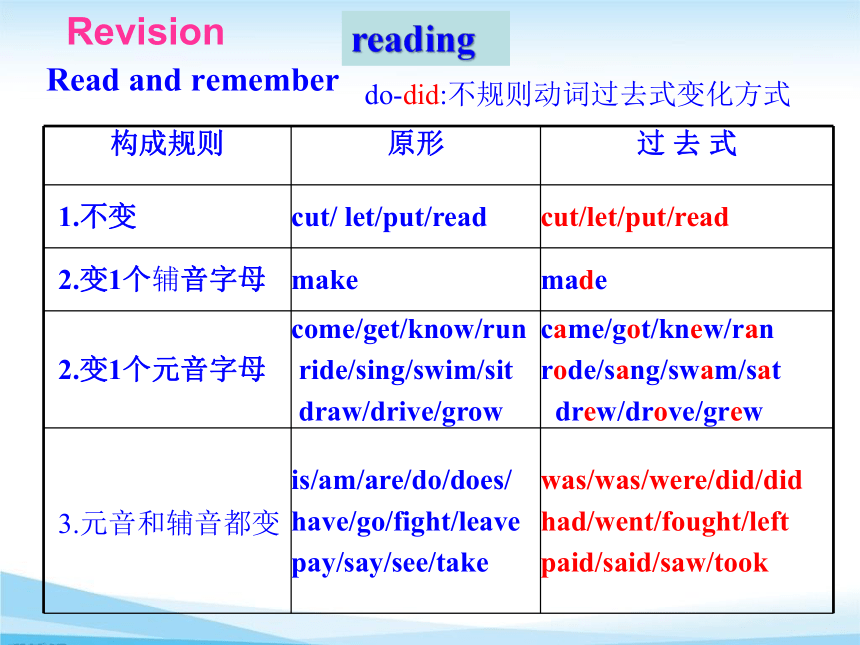 Revision

reading

Read and remember

do-did:不规则动词过去式变化方式

| 构成规则 | 原形 | 过 去 式 |
|---|---|---|
| 1.不变 | cut/ let/put/read | cut/let/put/read |
| 2.变1个辅音字母 | make | made |
| 2.变1个元音字母 | come/get/know/run ride/sing/swim/sit draw/drive/grow | came/got/knew/ran rode/sang/swam/sat drew/drove/grew |
| 3.元音和辅音都变 | is/am/are/do/does/ have/go/fight/leave pay/say/see/take | was/was/were/did/did had/went/fought/left paid/said/saw/took |